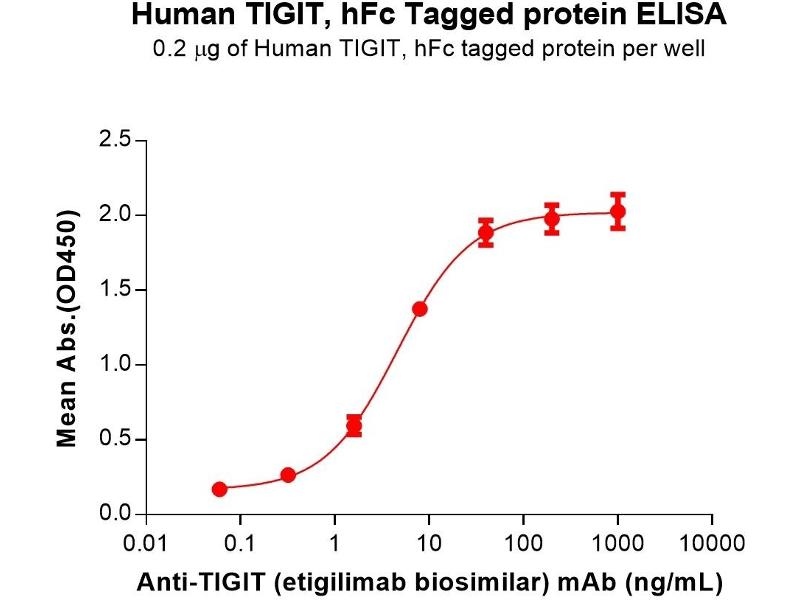 Human TIGIT, hFc Tagged protein ELISA

0.2 μg of Human TIGIT, hFc tagged protein per well

Mean Abs.(OD450)

2.5

2.0

1.5

1.0

0.5

0.0

0.01

0.1

1

10

100

1000

10000

Anti-TIGIT (etigilimab biosimilar) mAb (ng/mL)